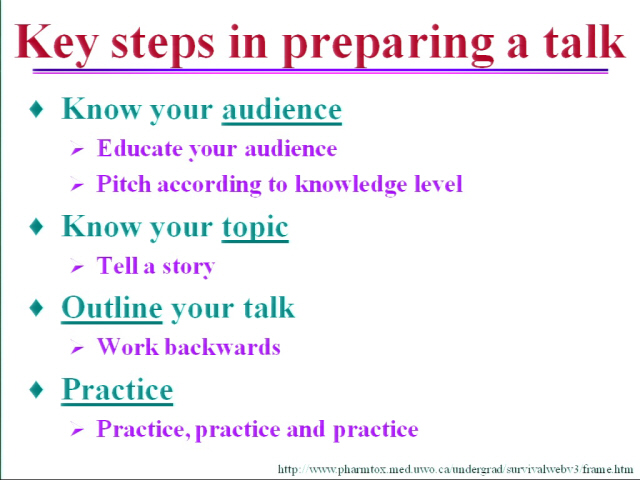 Key steps in preparing a talk

♦ Know your audience
➢ Educate your audience
➢ Pitch according to knowledge level

♦ Know your topic
➢ Tell a story

♦ Outline your talk
➢ Work backwards

♦ Practice
➢ Practice, practice and practice

http://www.pharmtox.med.uwo.ca/undergrad/survivalwebv3/frame.htm